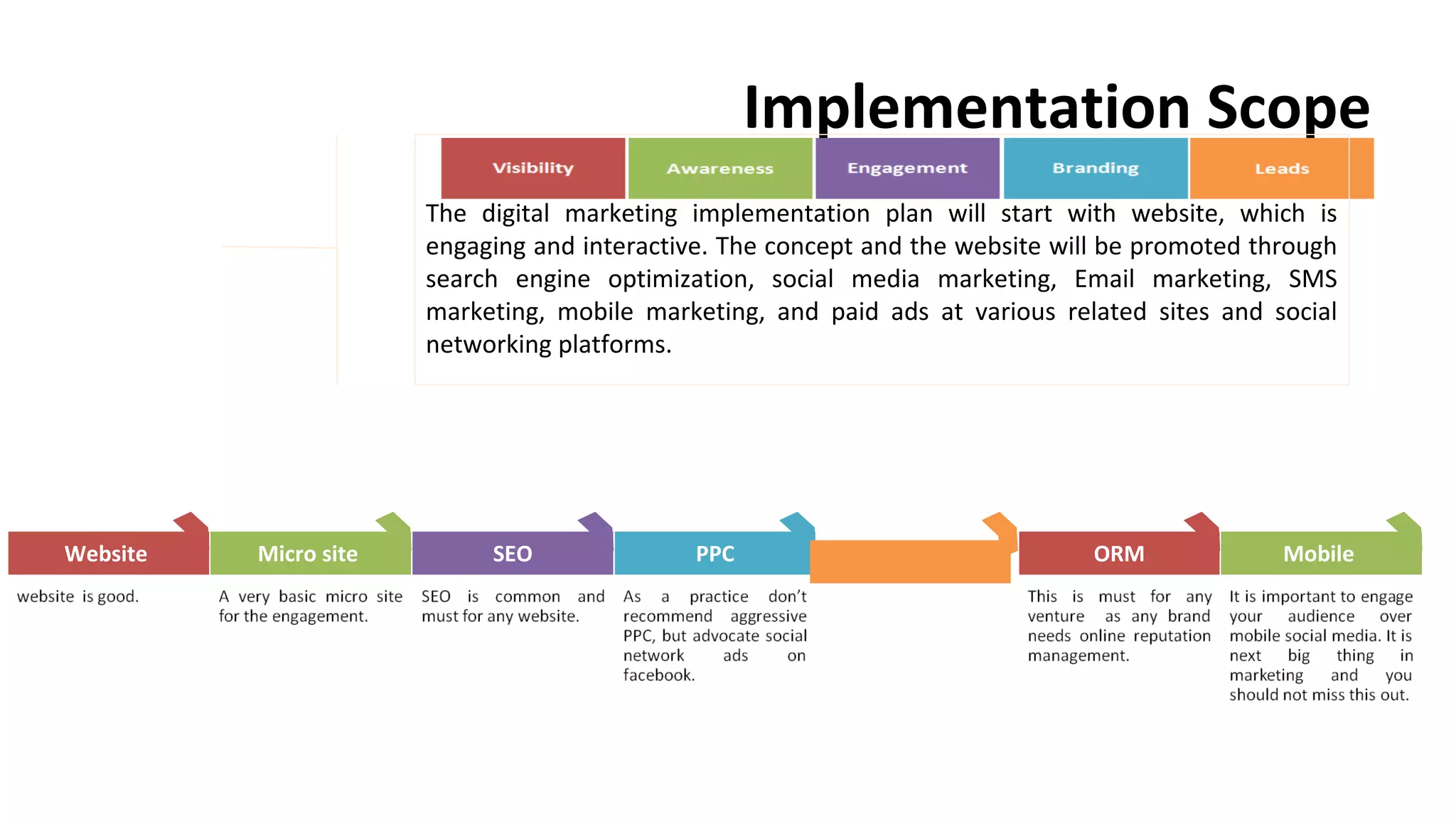 Implementation Scope

Visibility

Awareness

Engagement

Branding

Leads

The digital marketing implementation plan will start with website, which is engaging and interactive. The concept and the website will be promoted through search engine optimization, social media marketing, Email marketing, SMS marketing, mobile marketing, and paid ads at various related sites and social networking platforms.

Website

website is good.

Micro site

A very basic micro site for the engagement.

SEO

SEO is common and must for any website.

PPC

As a practice don't recommend aggressive PPC, but advocate social network ads on facebook.

ORM

This is must for any venture as any brand needs online reputation management.

Mobile

It is important to engage your audience over mobile social media. It is next big thing in marketing and you should not miss this out.